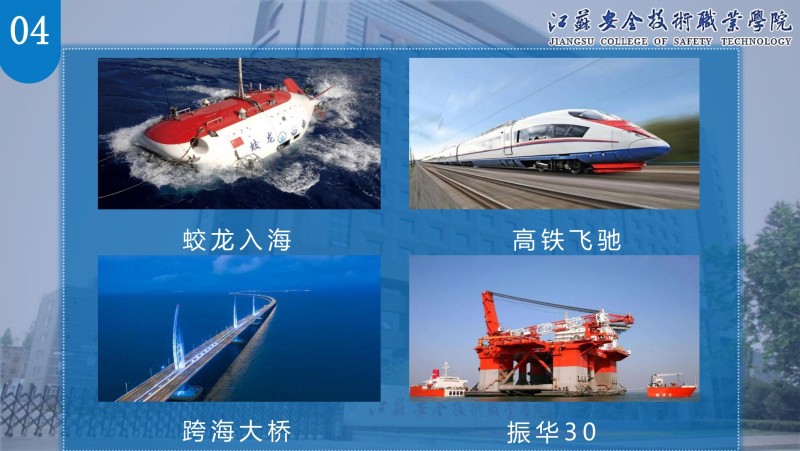 04

江蘇安全技術職業學院
JIANGSU COLLEGE OF SAFETY TECHNOLOGY

蛟龙

蛟龙入海

高铁飞驰

跨海大桥

振华30